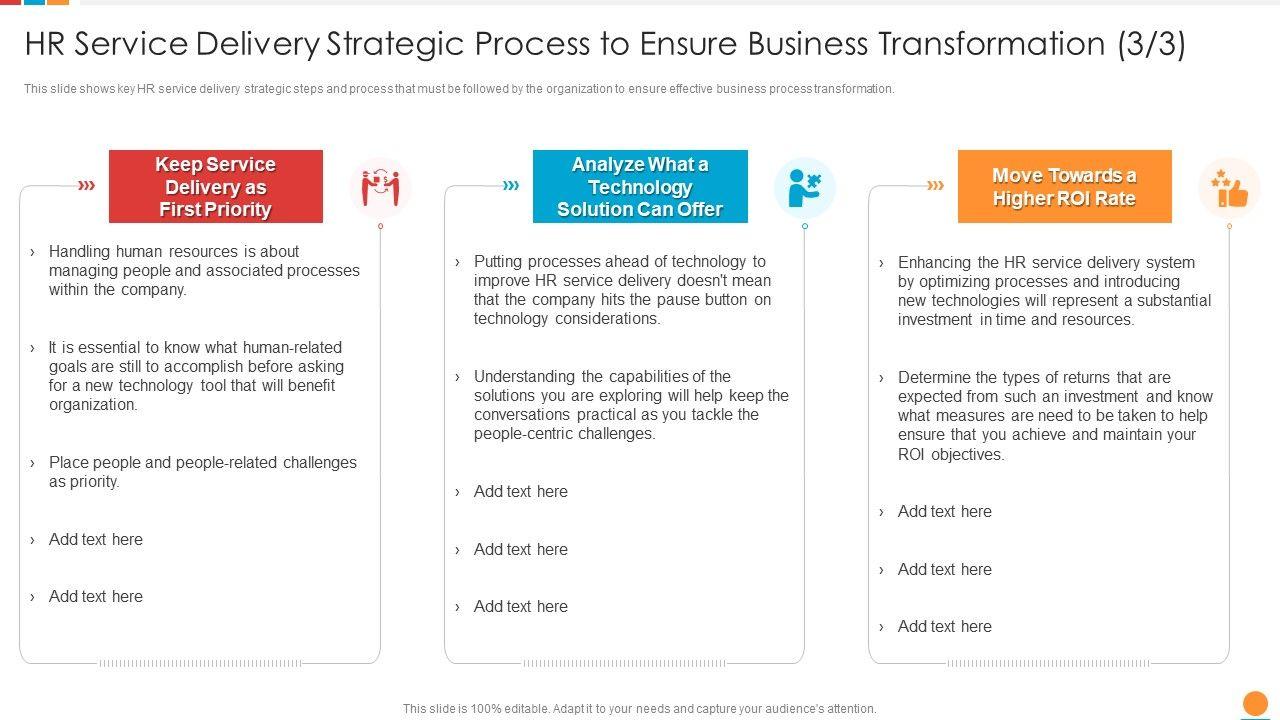 HR Service Delivery Strategic Process to Ensure Business Transformation (3/3)

This slide shows key HR service delivery strategic steps and process that must be followed by the organization to ensure effective business process transformation.

Keep Service Delivery as First Priority

› Handling human resources is about managing people and associated processes within the company.

› It is essential to know what human-related goals are still to accomplish before asking for a new technology tool that will benefit organization.

› Place people and people-related challenges as priority.

› Add text here

› Add text here

Analyze What a Technology Solution Can Offer

› Putting processes ahead of technology to improve HR service delivery doesn't mean that the company hits the pause button on technology considerations.

› Understanding the capabilities of the solutions you are exploring will help keep the conversations practical as you tackle the people-centric challenges.

› Add text here

› Add text here

› Add text here

Move Towards a Higher ROI Rate

› Enhancing the HR service delivery system by optimizing processes and introducing new technologies will represent a substantial investment in time and resources.

› Determine the types of returns that are expected from such an investment and know what measures are need to be taken to help ensure that you achieve and maintain your ROI objectives.

› Add text here

› Add text here

› Add text here

This slide is 100% editable. Adapt it to your needs and capture your audience's attention.